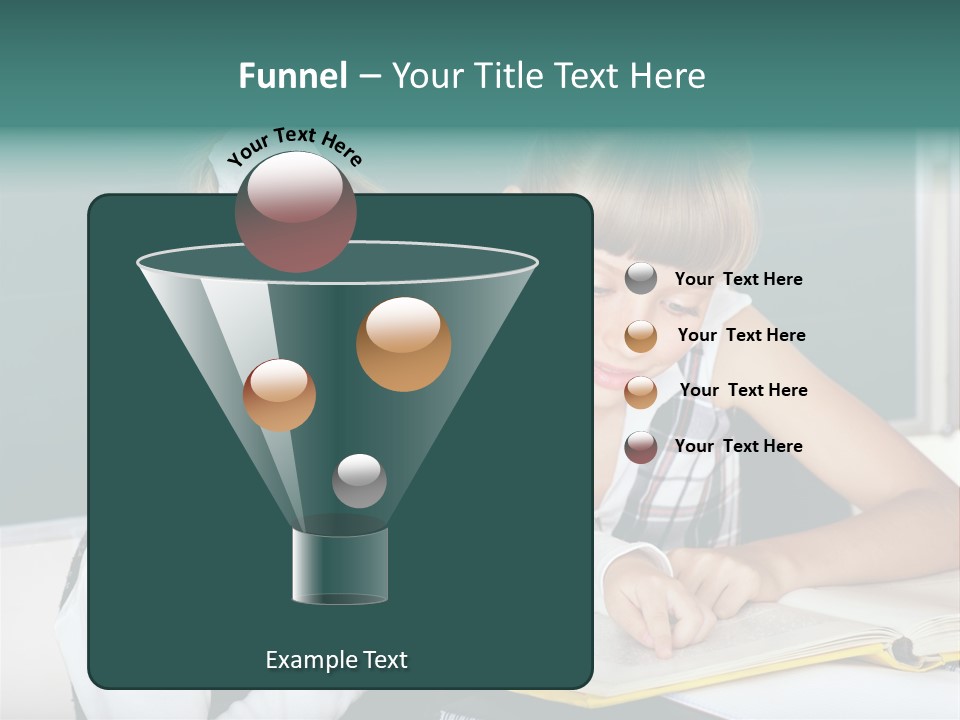 Funnel – Your Title Text Here

Your Text Here

Your Text Here

Your Text Here

Your Text Here

Your Text Here

Example Text